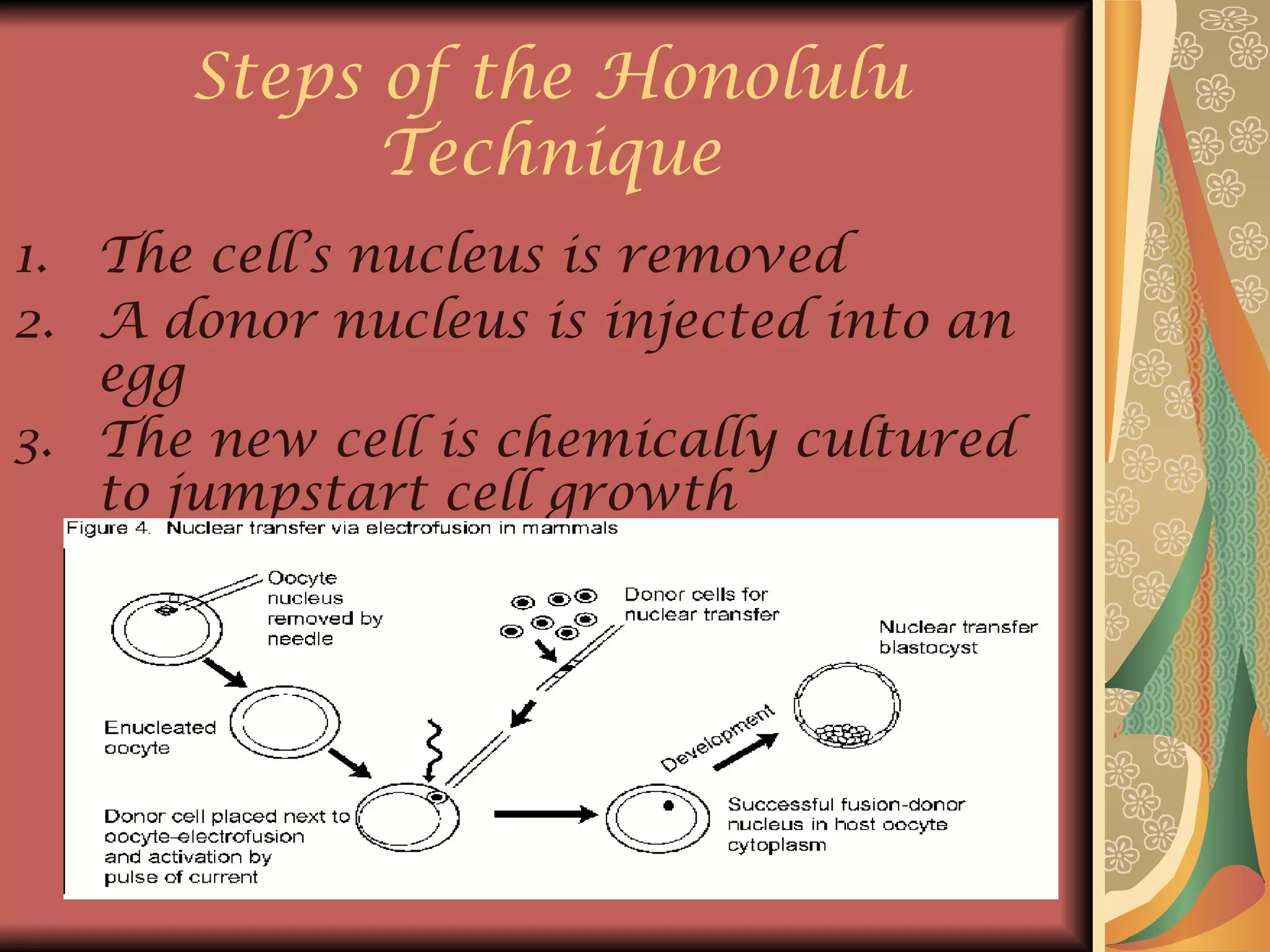 Steps of the Honolulu Technique

1. The cell's nucleus is removed
2. A donor nucleus is injected into an egg
3. The new cell is chemically cultured to jumpstart cell growth

Figure 4. Nuclear transfer via electrofusion in mammals

Oocyte nucleus removed by needle

Donor cells for nuclear transfer

Nuclear transfer blastocyst

Enucleated oocyte

Development

Donor cell placed next to oocyte-electrofusion and activation by pulse of current

Successful fusion-donor nucleus in host oocyte cytoplasm